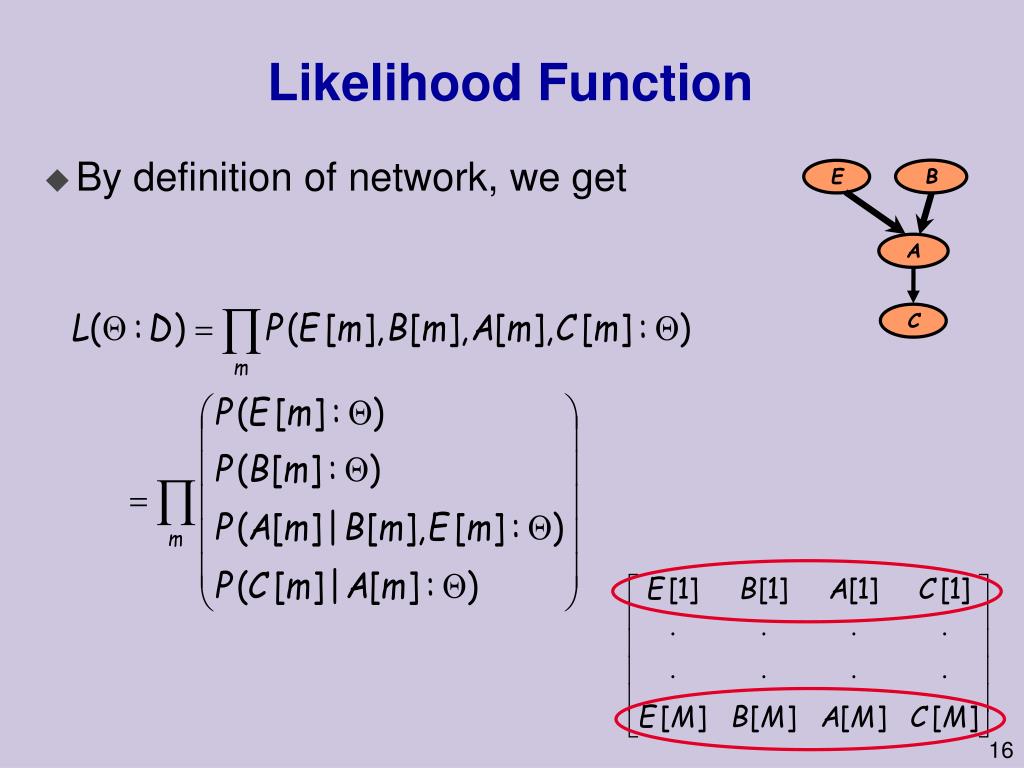 Likelihood Function

◆ By definition of network, we get

E B A C

$L(\Theta : D) = \prod_m P(E[m], B[m], A[m], C[m] : \Theta)$

$= \prod_m \begin{pmatrix} P(E[m] : \Theta) \\ P(B[m] : \Theta) \\ P(A[m] \mid B[m], E[m] : \Theta) \\ P(C[m] \mid A[m] : \Theta) \end{pmatrix}$

$\begin{bmatrix} E[1] & B[1] & A[1] & C[1] \\ \cdot & \cdot & \cdot & \cdot \\ \cdot & \cdot & \cdot & \cdot \\ E[M] & B[M] & A[M] & C[M] \end{bmatrix}$

16